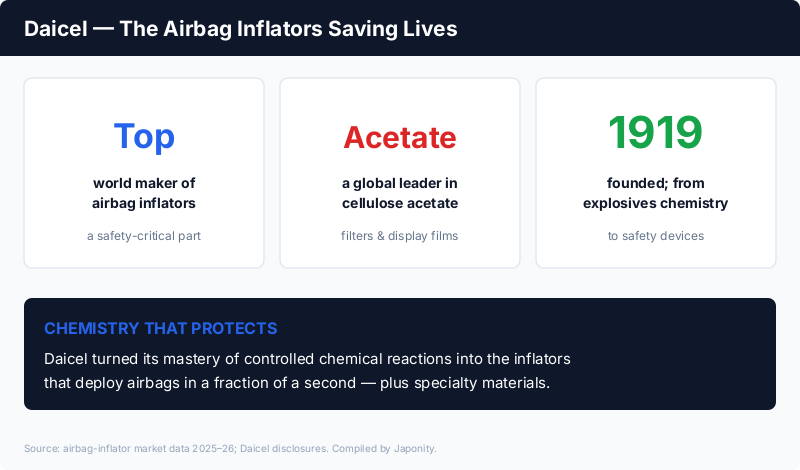 Daicel — The Airbag Inflators Saving Lives

Top
world maker of airbag inflators
a safety-critical part

Acetate
a global leader in cellulose acetate
filters & display films

1919
founded; from explosives chemistry
to safety devices

CHEMISTRY THAT PROTECTS
Daicel turned its mastery of controlled chemical reactions into the inflators that deploy airbags in a fraction of a second — plus specialty materials.

Source: airbag-inflator market data 2025–26; Daicel disclosures. Compiled by Japonity.